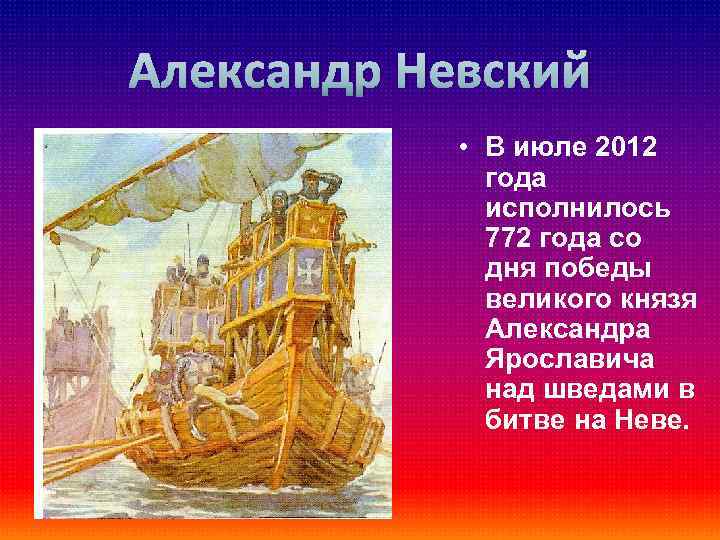 Александр Невский

• В июле 2012 года исполнилось 772 года со дня победы великого князя Александра Ярославича над шведами в битве на Неве.